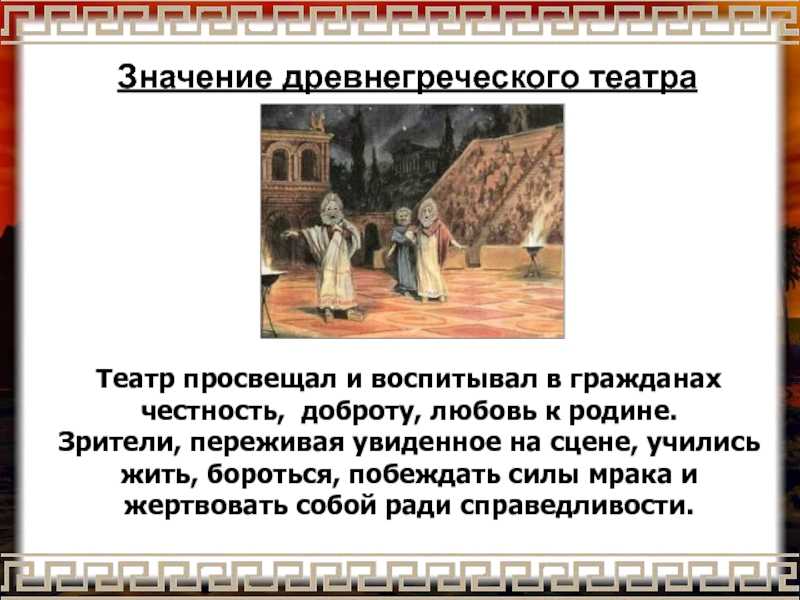 Значение древнегреческого театра

Театр просвещал и воспитывал в гражданах честность, доброту, любовь к родине. Зрители, переживая увиденное на сцене, учились жить, бороться, побеждать силы мрака и жертвовать собой ради справедливости.